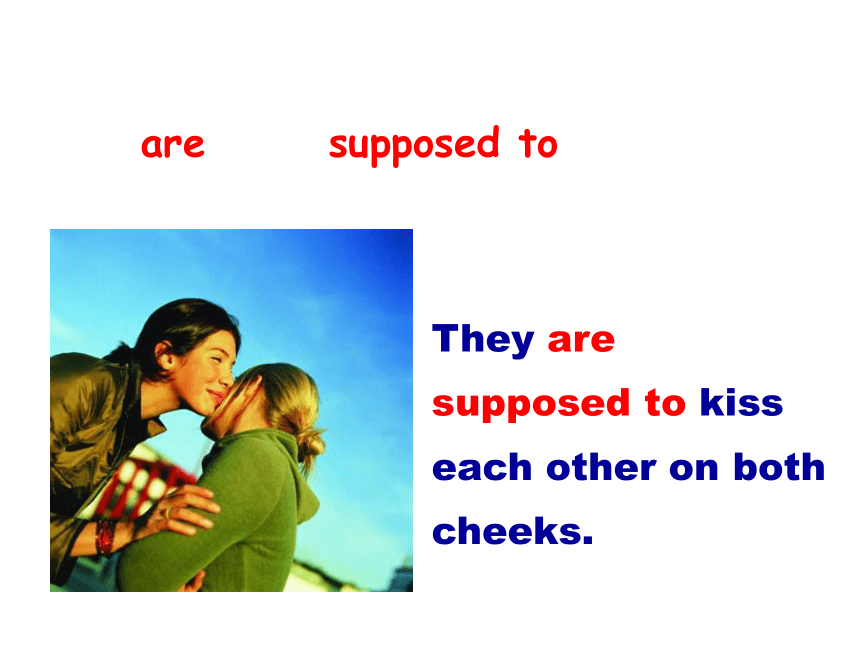 are supposed to

They are supposed to kiss each other on both cheeks.